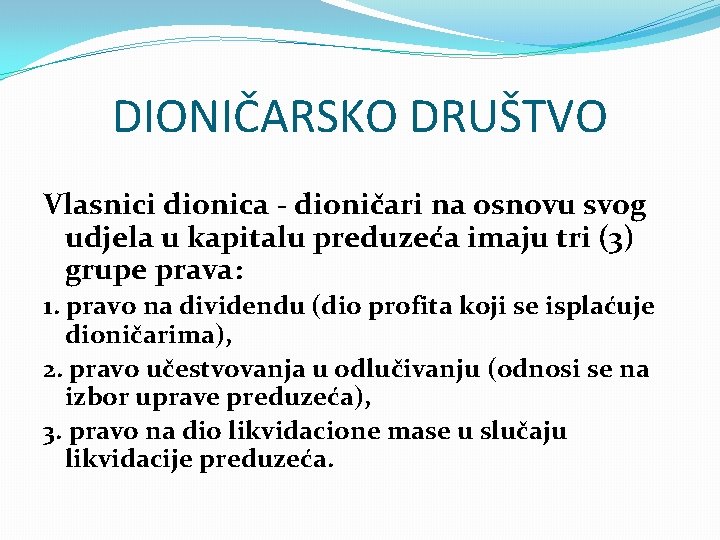 DIONIČARSKO DRUŠTVO

Vlasnici dionica - dioničari na osnovu svog udjela u kapitalu preduzeća imaju tri (3) grupe prava:

1. pravo na dividendu (dio profita koji se isplaćuje dioničarima),

2. pravo učestvovanja u odlučivanju (odnosi se na izbor uprave preduzeća),

3. pravo na dio likvidacione mase u slučaju likvidacije preduzeća.